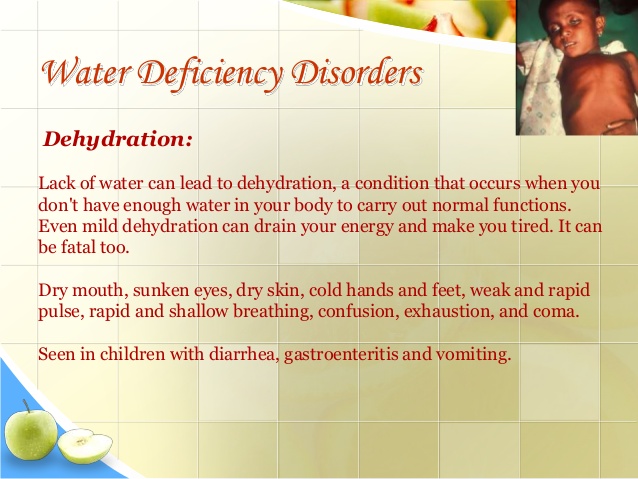 Water Deficiency Disorders

Dehydration:

Lack of water can lead to dehydration, a condition that occurs when you don't have enough water in your body to carry out normal functions. Even mild dehydration can drain your energy and make you tired. It can be fatal too.

Dry mouth, sunken eyes, dry skin, cold hands and feet, weak and rapid pulse, rapid and shallow breathing, confusion, exhaustion, and coma.

Seen in children with diarrhea, gastroenteritis and vomiting.